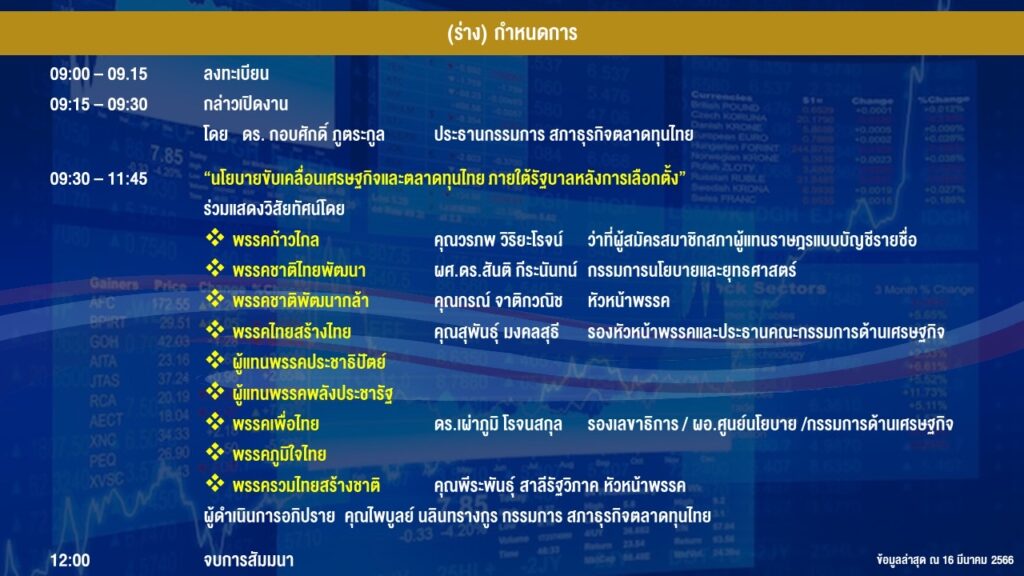 (ร่าง) กำหนดการ

09:00 – 09.15 ลงทะเบียน

09:15 – 09:30 กล่าวเปิดงาน

โดย ดร. กอบศักดิ์ ภูตระกูล ประธานกรรมการ สภาธุรกิจตลาดทุนไทย

09:30 – 11:45 "นโยบายขับเคลื่อนเศรษฐกิจและตลาดทุนไทย ภายใต้รัฐบาลหลังการเลือกตั้ง"

ร่วมแสดงวิสัยทัศน์โดย

❖ พรรคก้าวไกล คุณวรภพ วิริยะโรจน์ ว่าที่ผู้สมัครสมาชิกสภาผู้แทนราษฎรแบบบัญชีรายชื่อ

❖ พรรคชาติไทยพัฒนา ผศ.ดร.สันติ กีระนันทน์ กรรมการนโยบายและยุทธศาสตร์

❖ พรรคชาติพัฒนากล้า คุณกรณ์ จาติกวณิช หัวหน้าพรรค

❖ พรรคไทยสร้างไทย คุณสุพันธุ์ มงคลสุธี รองหัวหน้าพรรคและประธานคณะกรรมการด้านเศรษฐกิจ

❖ ผู้แทนพรรคประชาธิปัตย์

❖ ผู้แทนพรรคพลังประชารัฐ

❖ พรรคเพื่อไทย ดร.เผ่าภูมิ โรจนสกุล รองเลขาธิการ / ผอ.ศูนย์นโยบาย /กรรมการด้านเศรษฐกิจ

❖ พรรคภูมิใจไทย

❖ พรรครวมไทยสร้างชาติ คุณพีระพันธุ์ สาลีรัฐวิภาค หัวหน้าพรรค

ผู้ดำเนินการอภิปราย คุณไพบูลย์ นลินทรางกูร กรรมการ สภาธุรกิจตลาดทุนไทย

12:00 จบการสัมมนา

ข้อมูลล่าสุด ณ 16 มีนาคม 2566